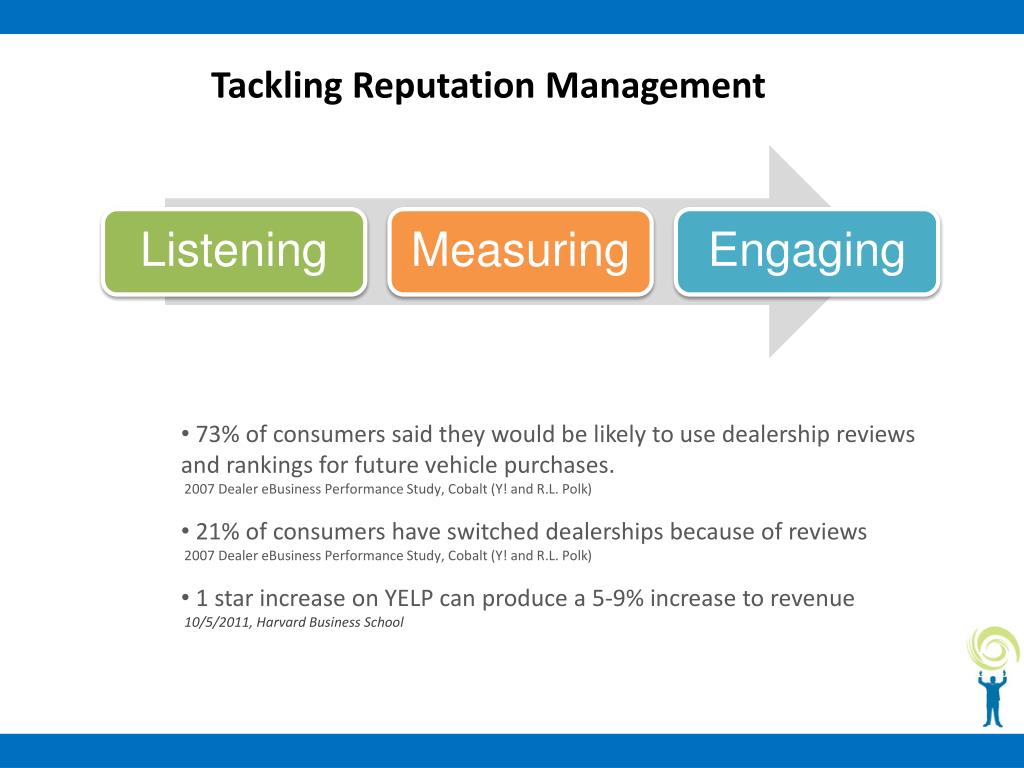 Tackling Reputation Management

Listening

Measuring

Engaging

• 73% of consumers said they would be likely to use dealership reviews and rankings for future vehicle purchases.
2007 Dealer eBusiness Performance Study, Cobalt (Y! and R.L. Polk)

• 21% of consumers have switched dealerships because of reviews
2007 Dealer eBusiness Performance Study, Cobalt (Y! and R.L. Polk)

• 1 star increase on YELP can produce a 5-9% increase to revenue
10/5/2011, Harvard Business School